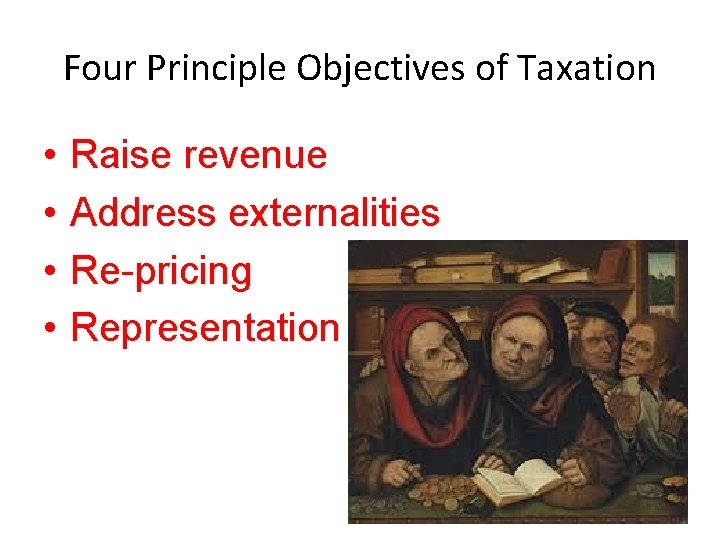 Four Principle Objectives of Taxation

• Raise revenue
• Address externalities
• Re-pricing
• Representation